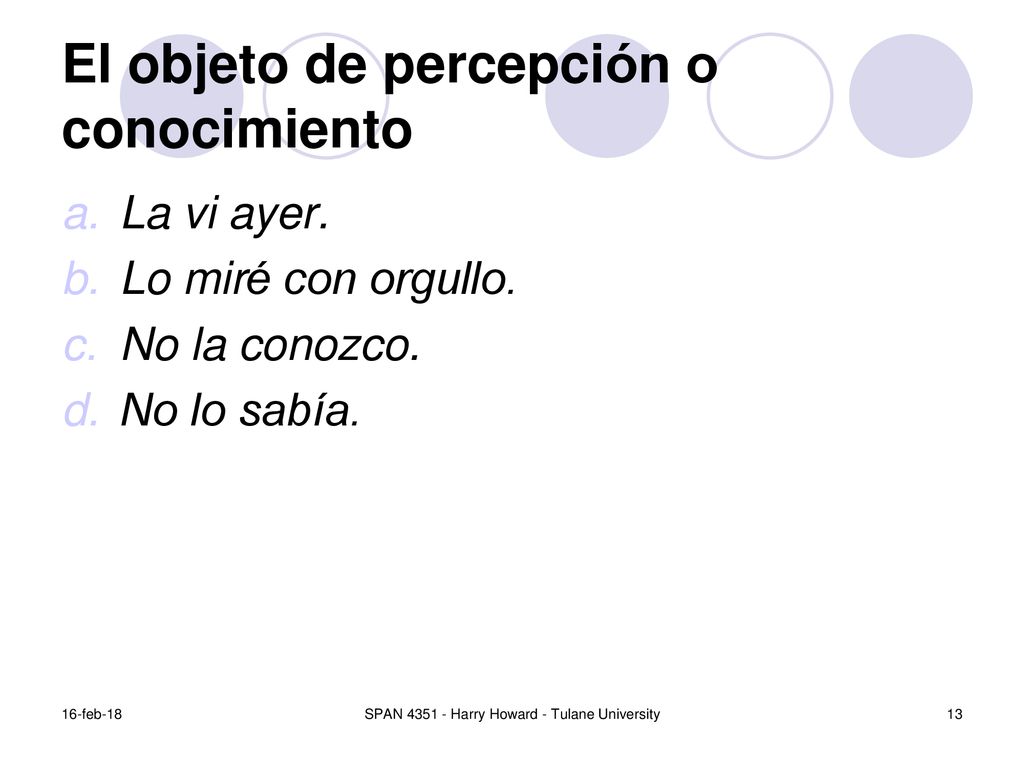 El objeto de percepción o conocimiento

a. La vi ayer.
b. Lo miré con orgullo.
c. No la conozco.
d. No lo sabía.

16-feb-18
SPAN 4351 - Harry Howard - Tulane University
13